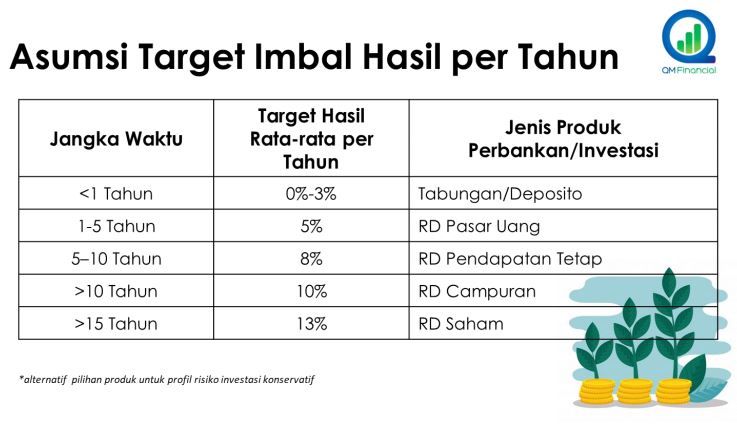 Asumsi Target Imbal Hasil per Tahun

QM Financial

| Jangka Waktu | Target Hasil Rata-rata per Tahun | Jenis Produk Perbankan/Investasi |
|---|---|---|
| <1 Tahun | 0%-3% | Tabungan/Deposito |
| 1-5 Tahun | 5% | RD Pasar Uang |
| 5–10 Tahun | 8% | RD Pendapatan Tetap |
| >10 Tahun | 10% | RD Campuran |
| >15 Tahun | 13% | RD Saham |

*alternatif pilihan produk untuk profil risiko investasi konservatif